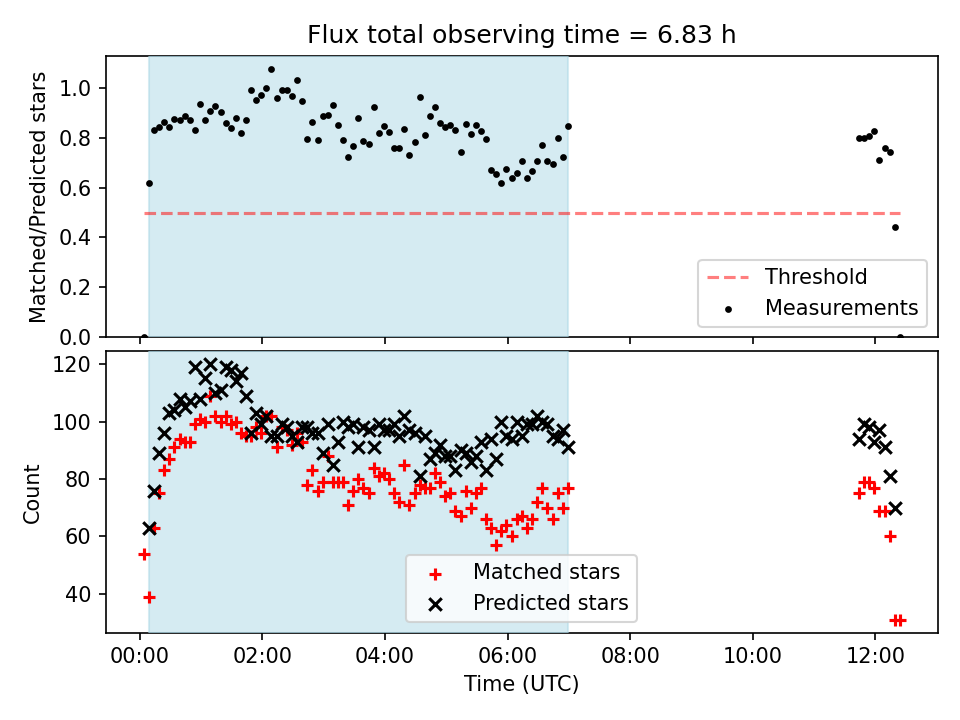 Flux total observing time = 6.83 h

Matched/Predicted stars

1.0
0.8
0.6
0.4
0.2
0.0

Threshold
Measurements

Count

120
100
80
60
40

Matched stars
Predicted stars

00:00
02:00
04:00
06:00
08:00
10:00
12:00

Time (UTC)